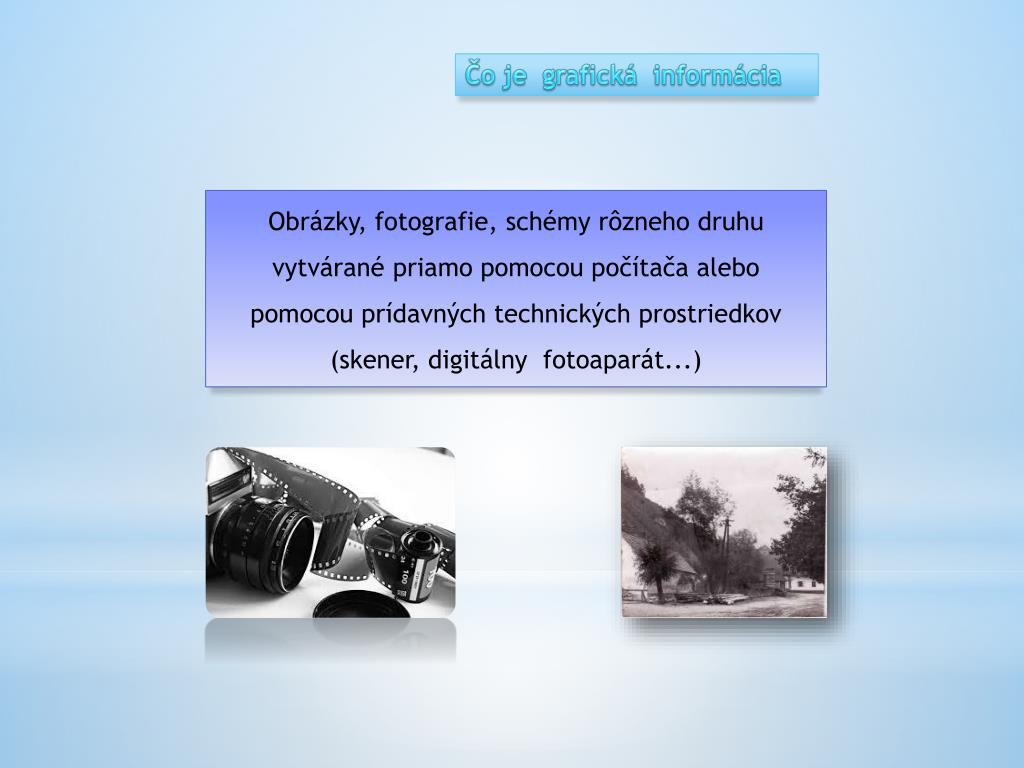 Čo je grafická informácia

Obrázky, fotografie, schémy rôzneho druhu vytvárané priamo pomocou počítača alebo pomocou prídavných technických prostriedkov (skener, digitálny fotoaparát...)

100